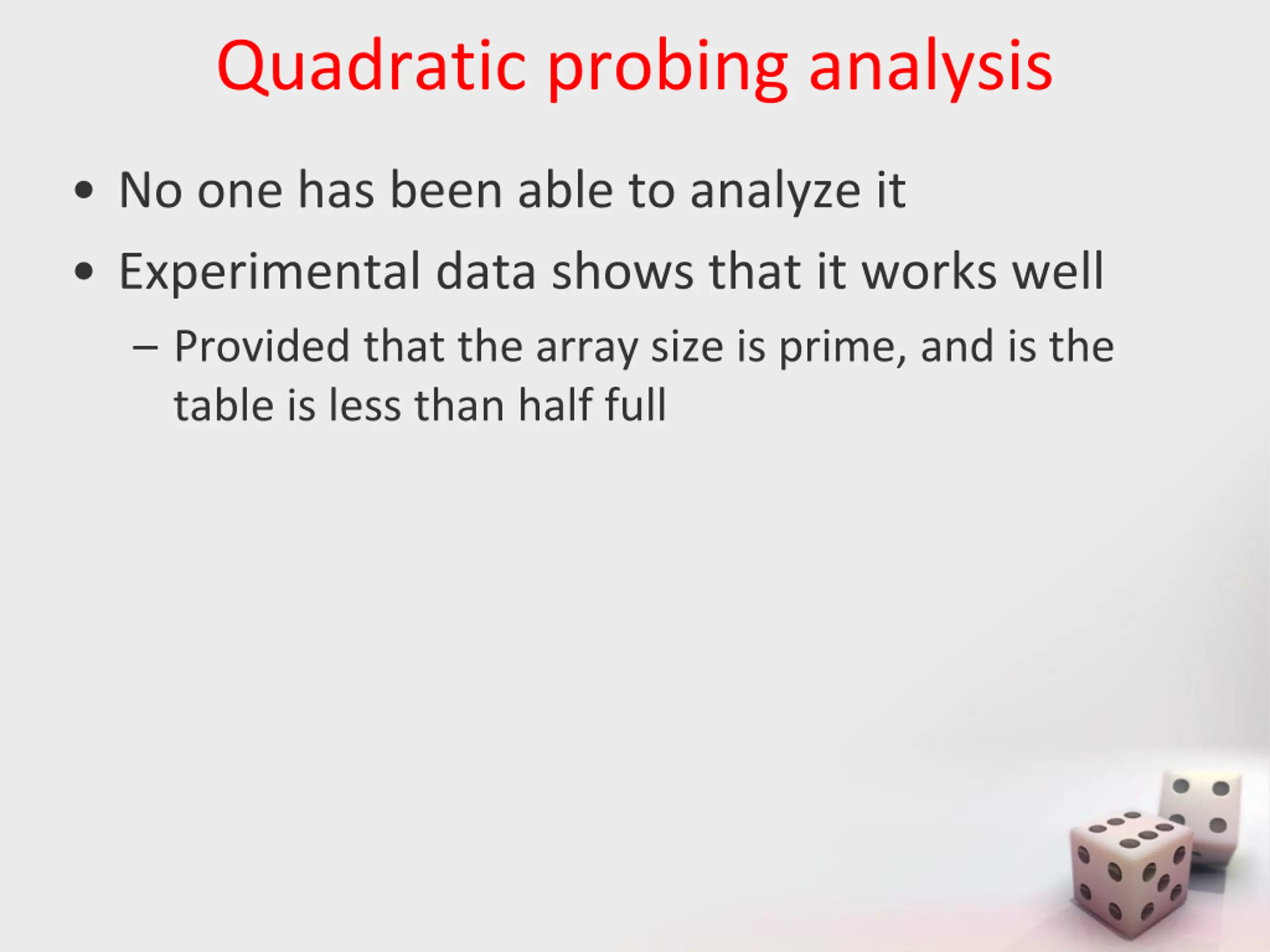 Quadratic probing analysis

• No one has been able to analyze it

• Experimental data shows that it works well

– Provided that the array size is prime, and is the table is less than half full